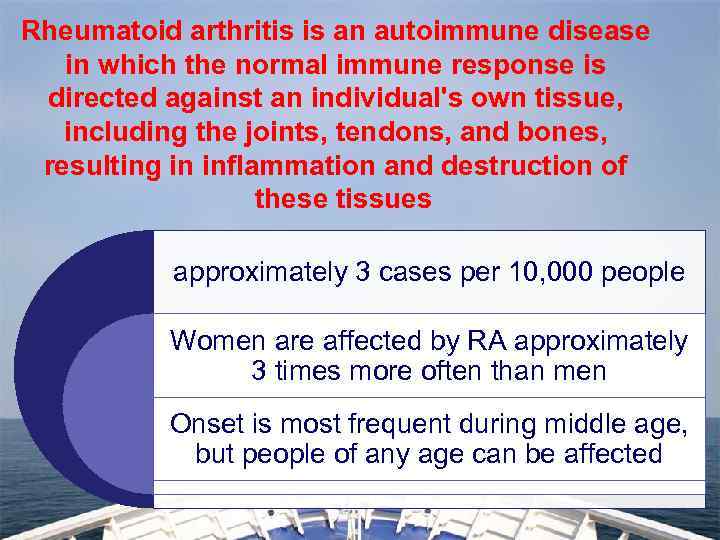 Rheumatoid arthritis is an autoimmune disease in which the normal immune response is directed against an individual's own tissue, including the joints, tendons, and bones, resulting in inflammation and destruction of these tissues

approximately 3 cases per 10,000 people

Women are affected by RA approximately 3 times more often than men

Onset is most frequent during middle age, but people of any age can be affected